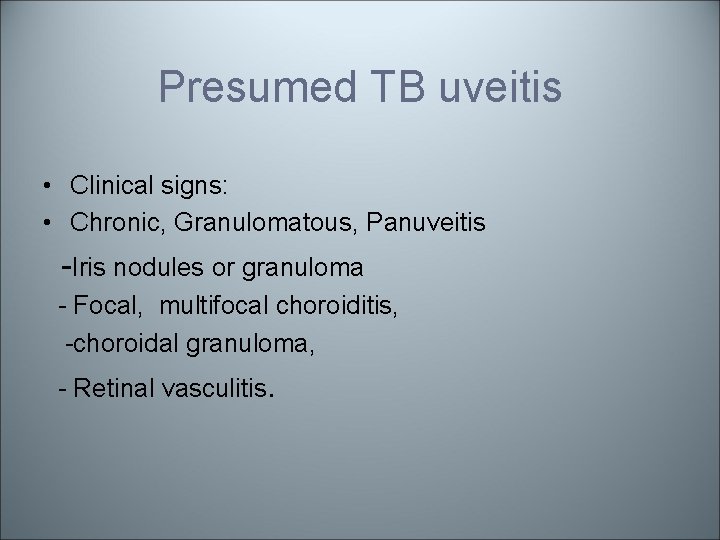 Presumed TB uveitis

• Clinical signs:
• Chronic, Granulomatous, Panuveitis

-Iris nodules or granuloma
- Focal, multifocal choroiditis,
-choroidal granuloma,
- Retinal vasculitis.